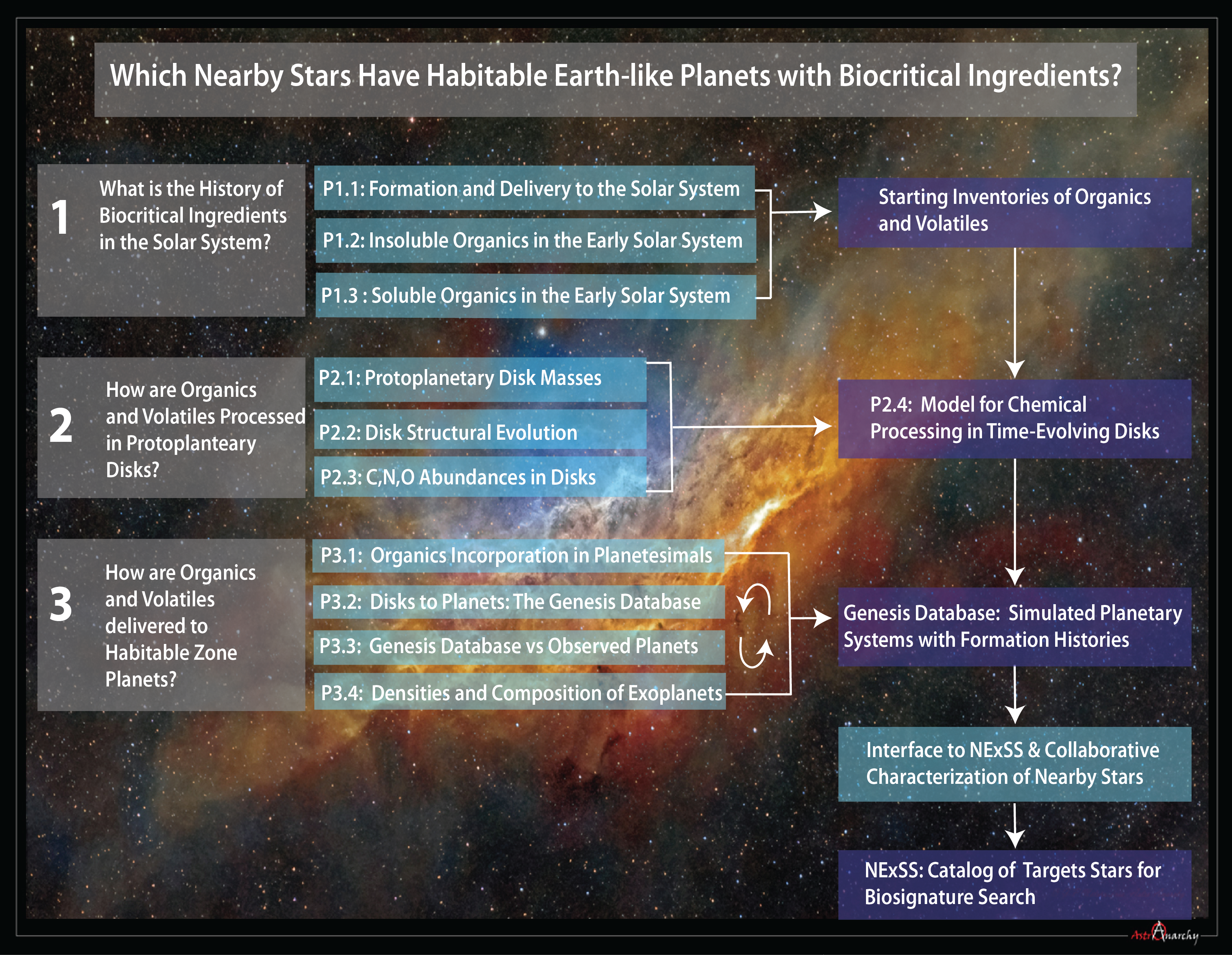 Which Nearby Stars Have Habitable Earth-like Planets with Biocritical Ingredients?

1

What is the History of Biocritical Ingredients in the Solar System?

P1.1: Formation and Delivery to the Solar System

P1.2: Insoluble Organics in the Early Solar System

P1.3 : Soluble Organics in the Early Solar System

Starting Inventories of Organics and Volatiles

2

How are Organics and Volatiles Processed in Protoplanteary Disks?

P2.1: Protoplanetary Disk Masses

P2.2: Disk Structural Evolution

P2.3: C,N,O Abundances in Disks

P2.4: Model for Chemical Processing in Time-Evolving Disks

3

How are Organics and Volatiles delivered to Habitable Zone Planets?

P3.1: Organics Incorporation in Planetesimals

P3.2: Disks to Planets: The Genesis Database

P3.3: Genesis Database vs Observed Planets

P3.4: Densities and Composition of Exoplanets

Genesis Database: Simulated Planetary Systems with Formation Histories

Interface to NExSS & Collaborative Characterization of Nearby Stars

NExSS: Catalog of Targets Stars for Biosignature Search

AstroAnarchy